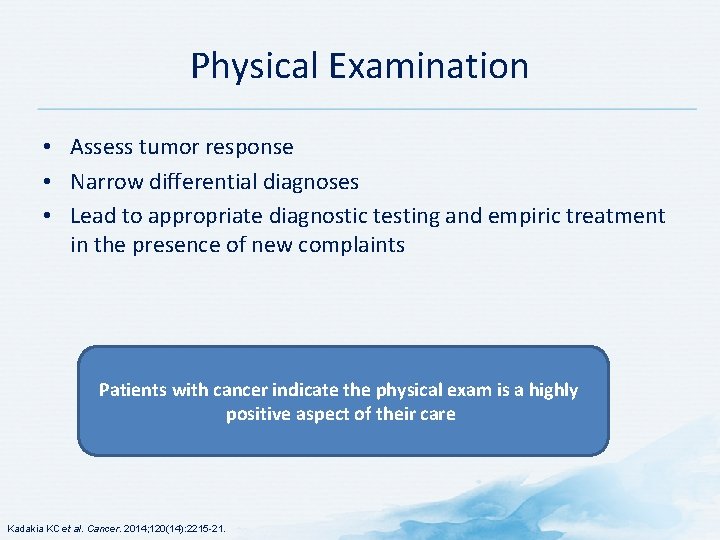 Physical Examination

• Assess tumor response
• Narrow differential diagnoses
• Lead to appropriate diagnostic testing and empiric treatment in the presence of new complaints

Patients with cancer indicate the physical exam is a highly positive aspect of their care

Kadakia KC et al. Cancer. 2014;120(14):2215-21.